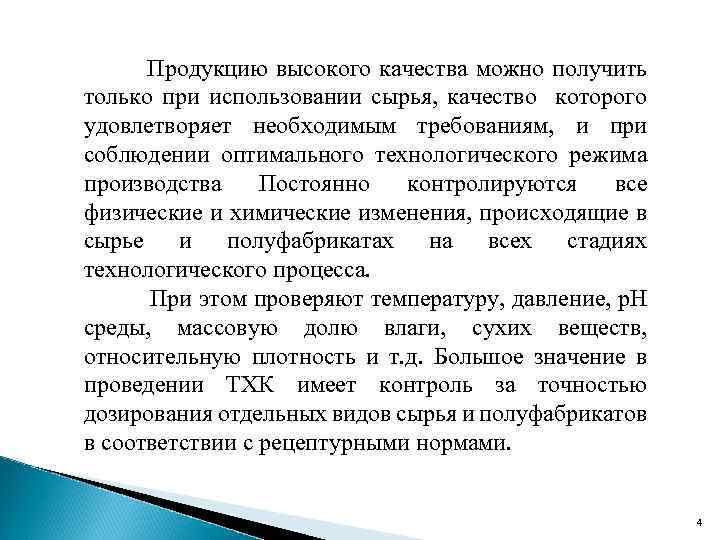 Продукцию высокого качества можно получить только при использовании сырья, качество которого удовлетворяет необходимым требованиям, и при соблюдении оптимального технологического режима производства Постоянно контролируются все физические и химические изменения, происходящие в сырье и полуфабрикатах на всех стадиях технологического процесса.

При этом проверяют температуру, давление, рН среды, массовую долю влаги, сухих веществ, относительную плотность и т.д. Большое значение в проведении ТХК имеет контроль за точностью дозирования отдельных видов сырья и полуфабрикатов в соответствии с рецептурными нормами.

4